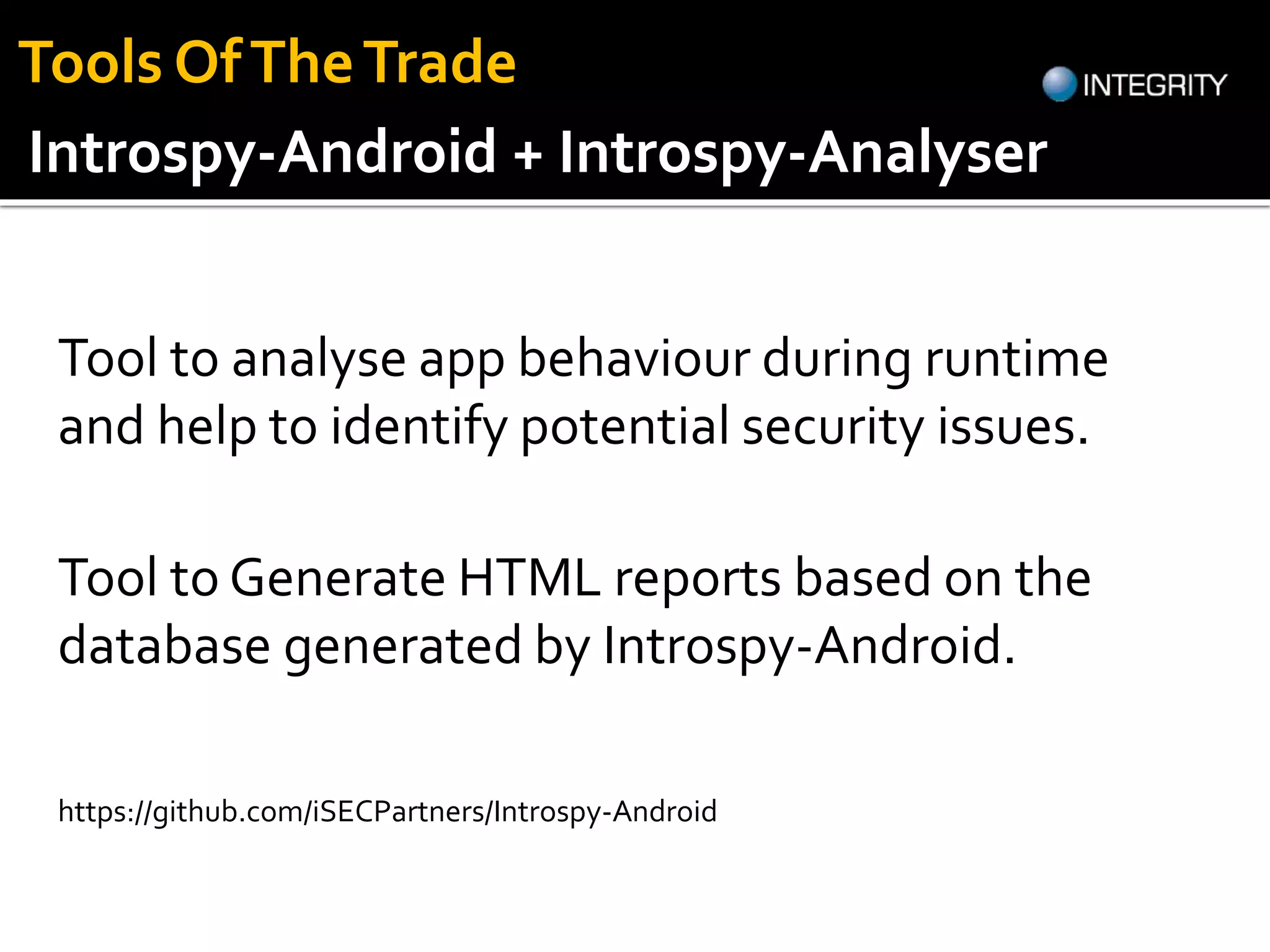 Tools Of The Trade

INTEGRITY

Introspy-Android + Introspy-Analyser

Tool to analyse app behaviour during runtime and help to identify potential security issues.

Tool to Generate HTML reports based on the database generated by Introspy-Android.

https://github.com/iSECPartners/Introspy-Android